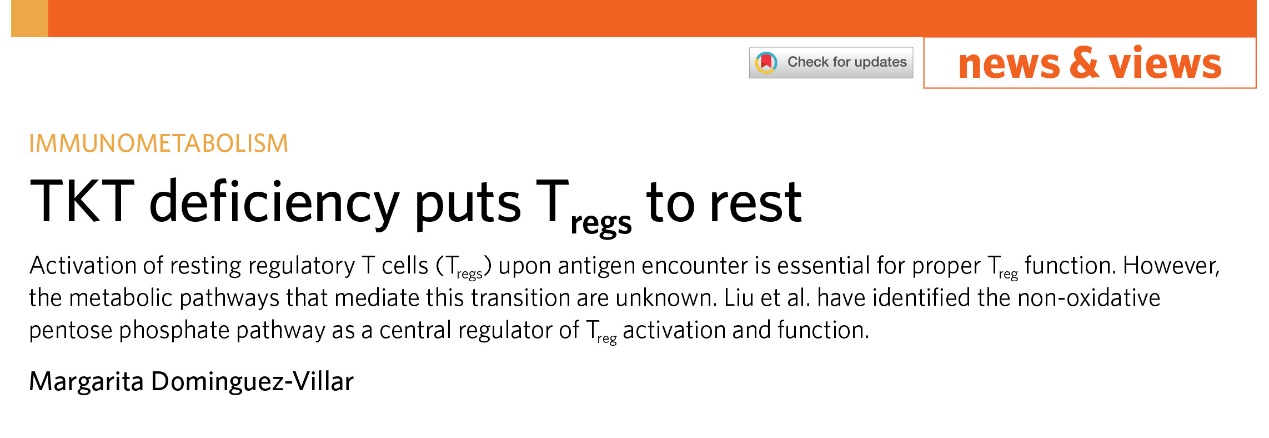 Check for updates

news & views

IMMUNOMETABOLISM

TKT deficiency puts $T_{regs}$ to rest

Activation of resting regulatory T cells ($T_{regs}$) upon antigen encounter is essential for proper $T_{reg}$ function. However, the metabolic pathways that mediate this transition are unknown. Liu et al. have identified the non-oxidative pentose phosphate pathway as a central regulator of $T_{reg}$ activation and function.

Margarita Dominguez-Villar